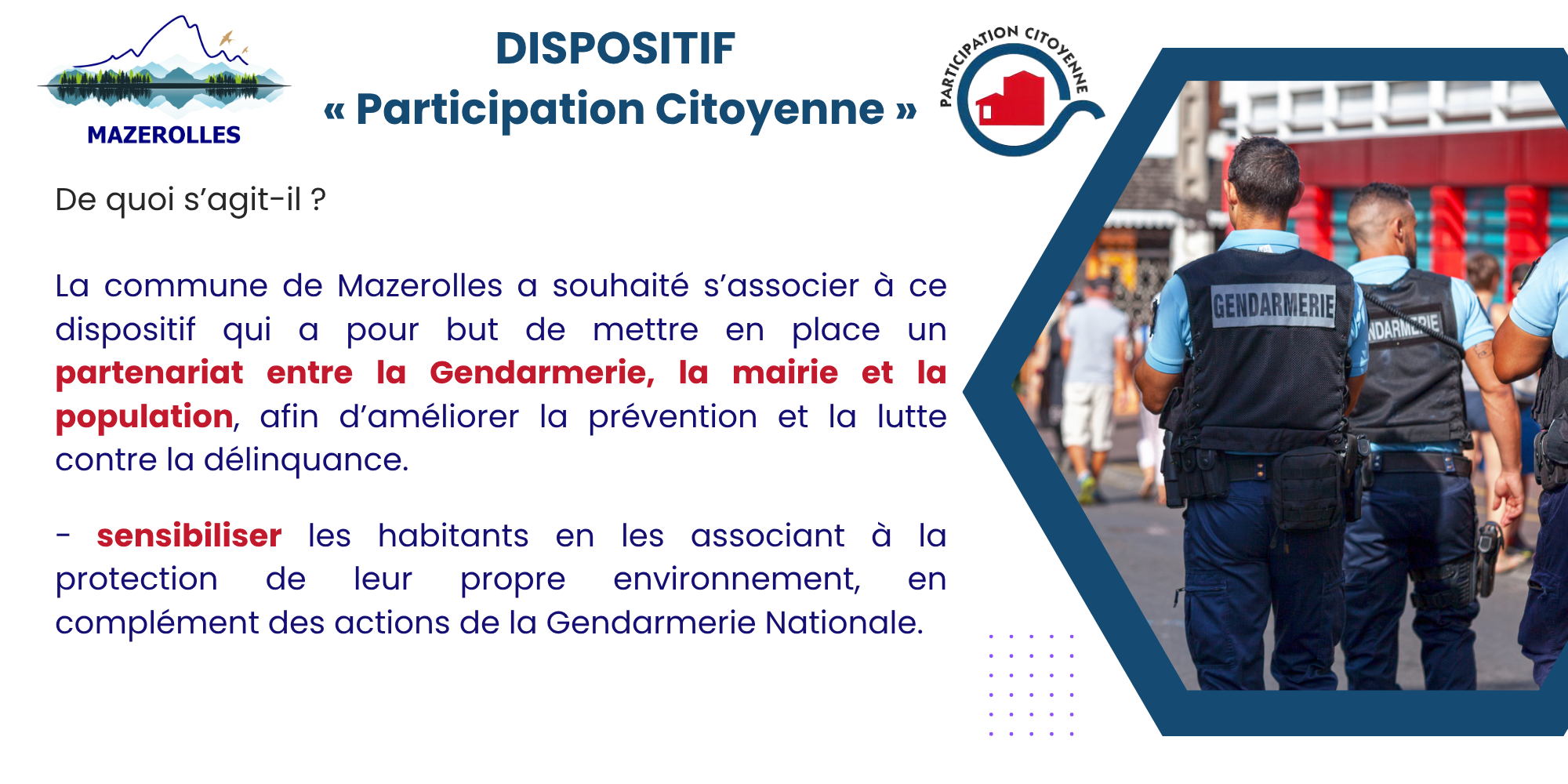 MAZEROLLES

DISPOSITIF
« Participation Citoyenne »

PARTICIPATION CITOYENNE

De quoi s'agit-il ?

La commune de Mazerolles a souhaité s'associer à ce dispositif qui a pour but de mettre en place un partenariat entre la Gendarmerie, la mairie et la population, afin d'améliorer la prévention et la lutte contre la délinquance.

- sensibiliser les habitants en les associant à la protection de leur propre environnement, en complément des actions de la Gendarmerie Nationale.

GENDARMERIE

NDARMERIE